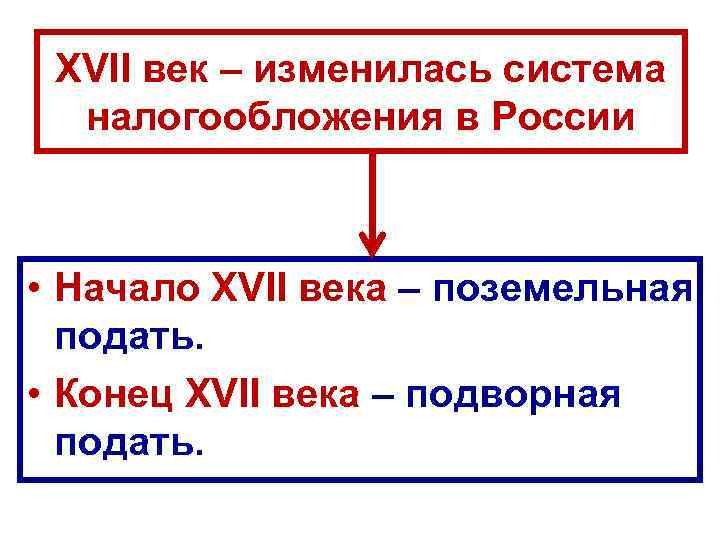 XVII век – изменилась система налогообложения в России

• Начало XVII века – поземельная подать.
• Конец XVII века – подворная подать.